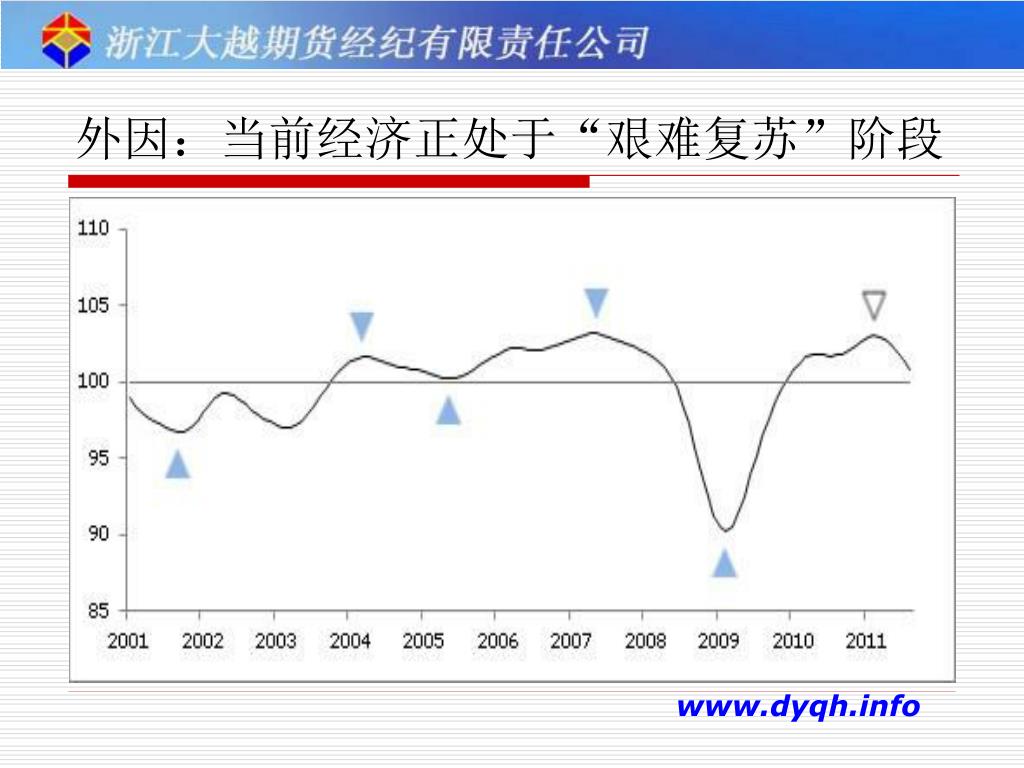 浙江大越期货经纪有限责任公司

外因：当前经济正处于“艰难复苏”阶段

110
105
100
95
90
85
2001
2002
2003
2004
2005
2006
2007
2008
2009
2010
2011

www.dyqh.info